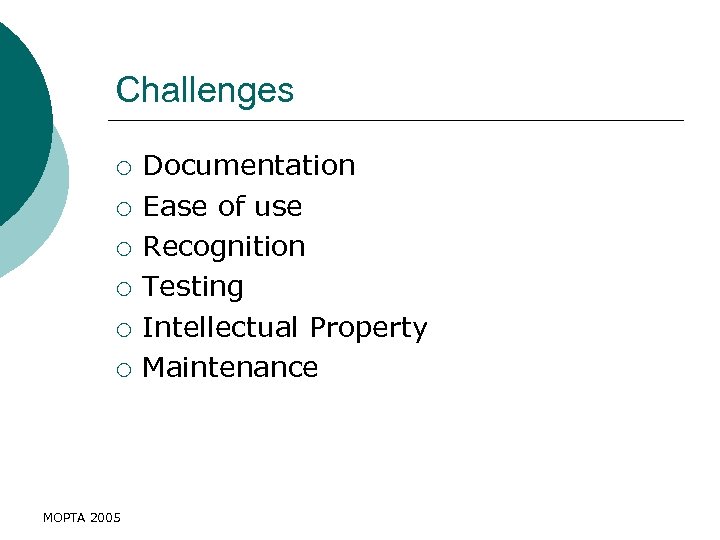 Challenges

○ Documentation
○ Ease of use
○ Recognition
○ Testing
○ Intellectual Property
○ Maintenance

MOPTA 2005